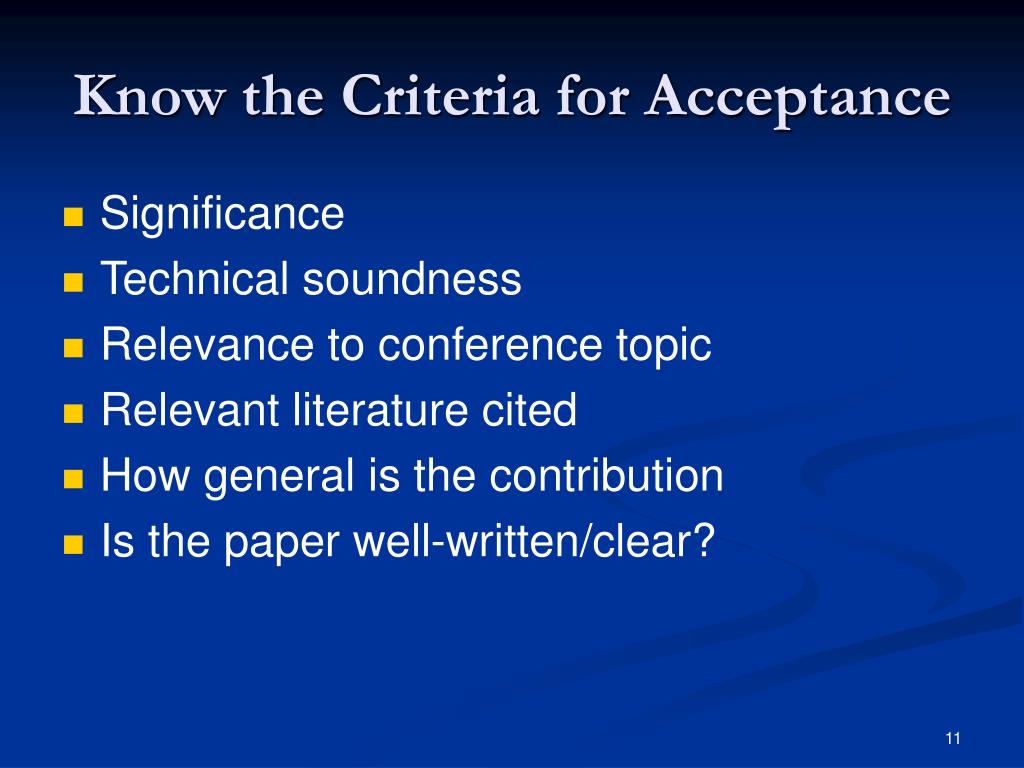 Know the Criteria for Acceptance

- Significance
- Technical soundness
- Relevance to conference topic
- Relevant literature cited
- How general is the contribution
- Is the paper well-written/clear?

11